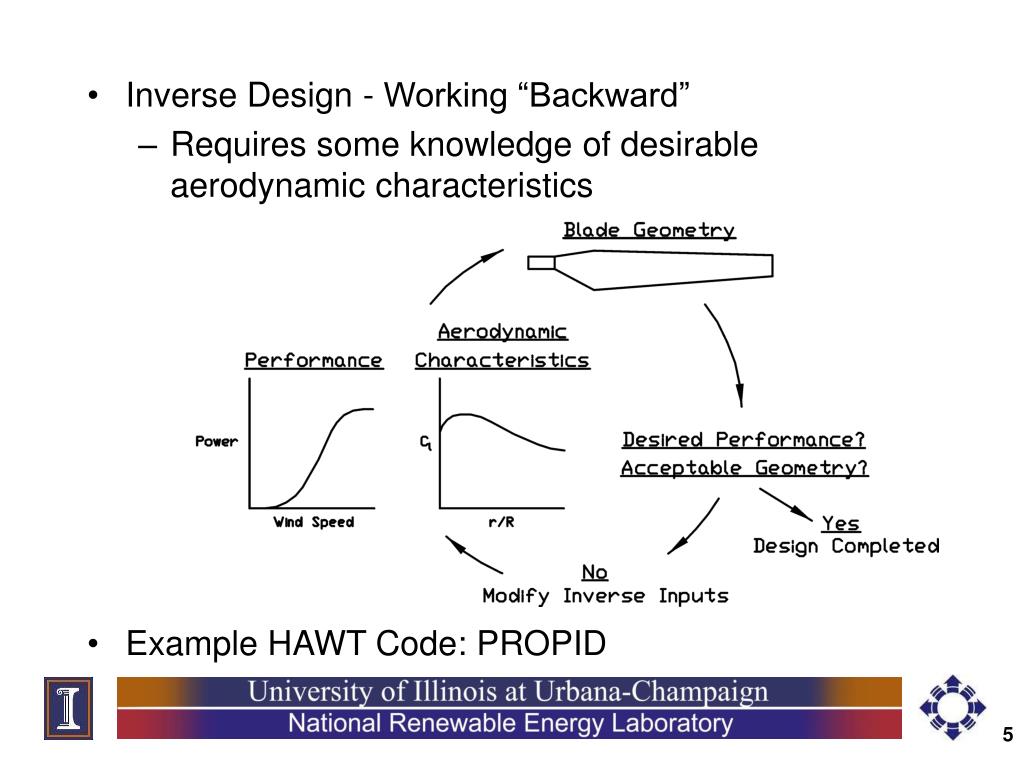 • Inverse Design - Working “Backward”
– Requires some knowledge of desirable aerodynamic characteristics

Blade Geometry

Performance

Power

Wind Speed

Aerodynamic Characteristics

$C_l$

r/R

Desired Performance?
Acceptable Geometry?

Yes
Design Completed

No
Modify Inverse Inputs

• Example HAWT Code: PROPID

University of Illinois at Urbana-Champaign
National Renewable Energy Laboratory

5